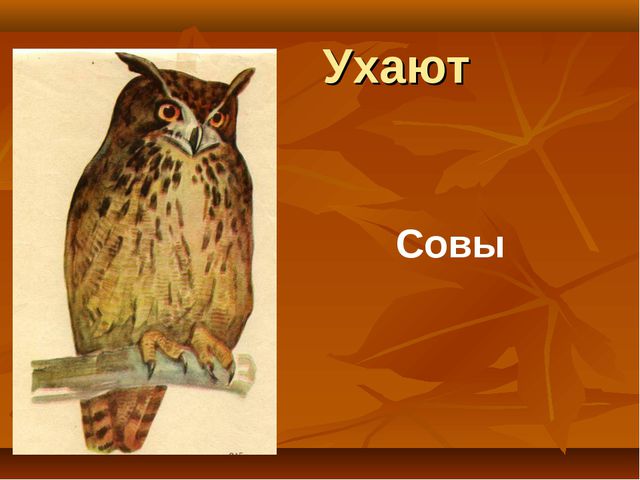 Ухают

Совы